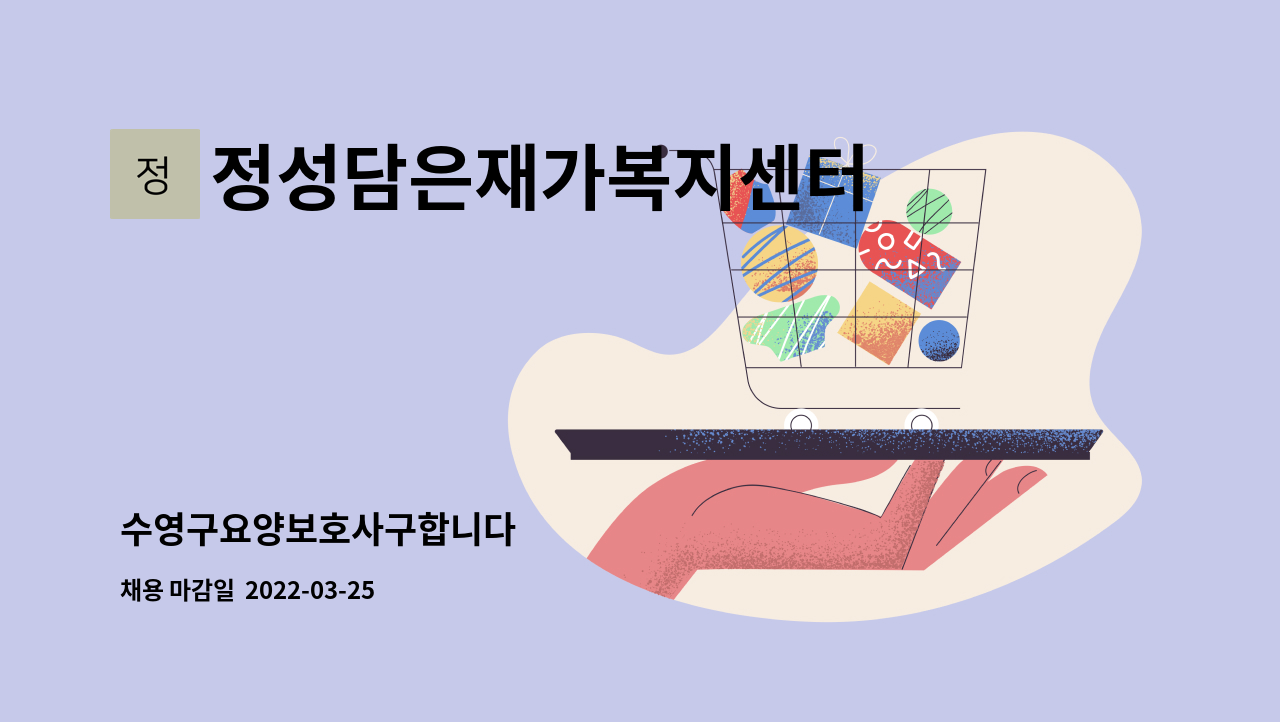 정 정성담은재가복지센터

수영구요양보호사구합니다

채용 마감일 2022-03-25